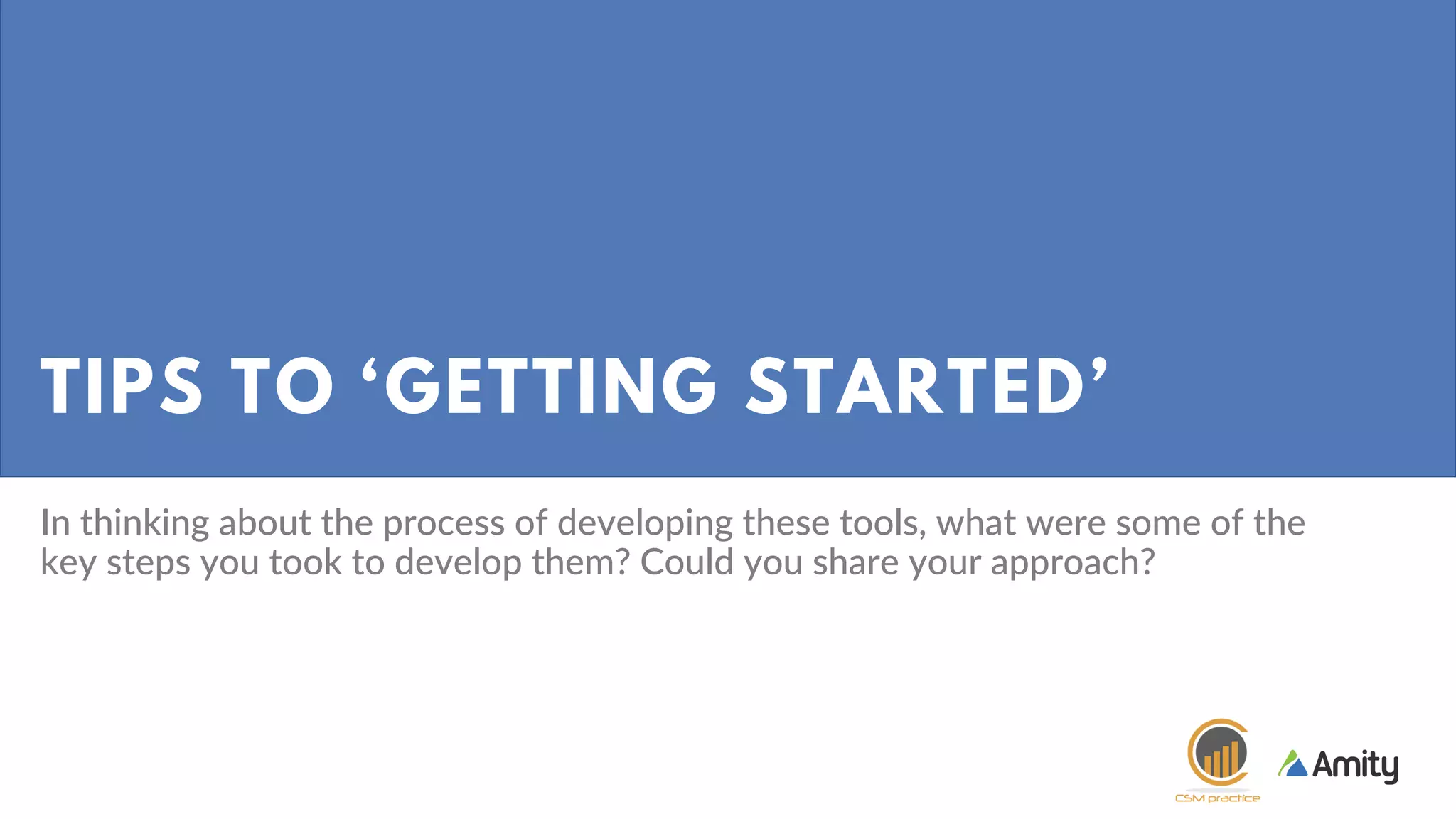 TIPS TO ‘GETTING STARTED’

In thinking about the process of developing these tools, what were some of the key steps you took to develop them? Could you share your approach?

CSM practice

Amity